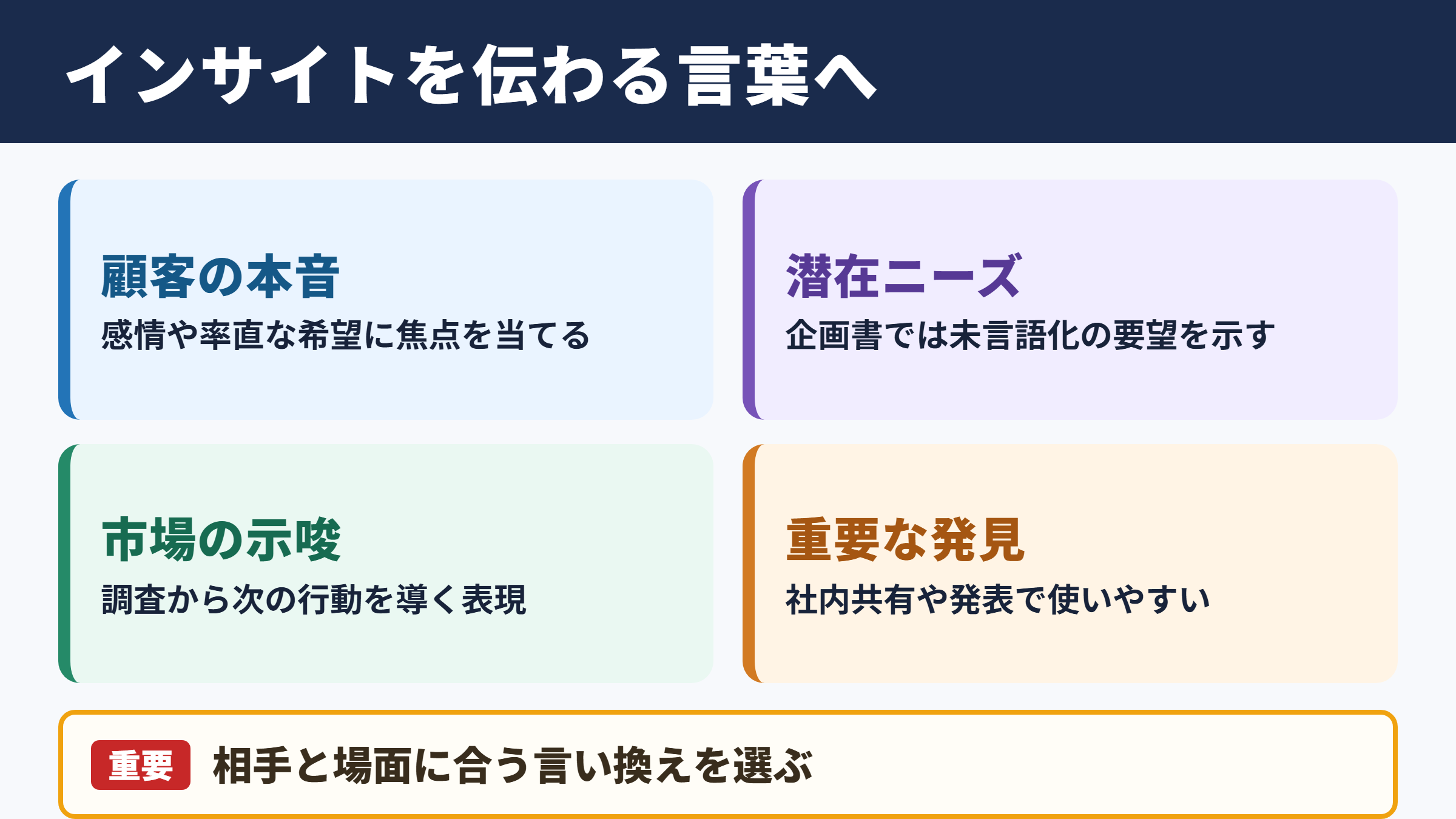 インサイトを伝わる言葉へ

顧客の本音
感情や率直な希望に焦点を当てる

潜在ニーズ
企画書では未言語化の要望を示す

市場の示唆
調査から次の行動を導く表現

重要な発見
社内共有や発表で使いやすい

重要 相手と場面に合う言い換えを選ぶ